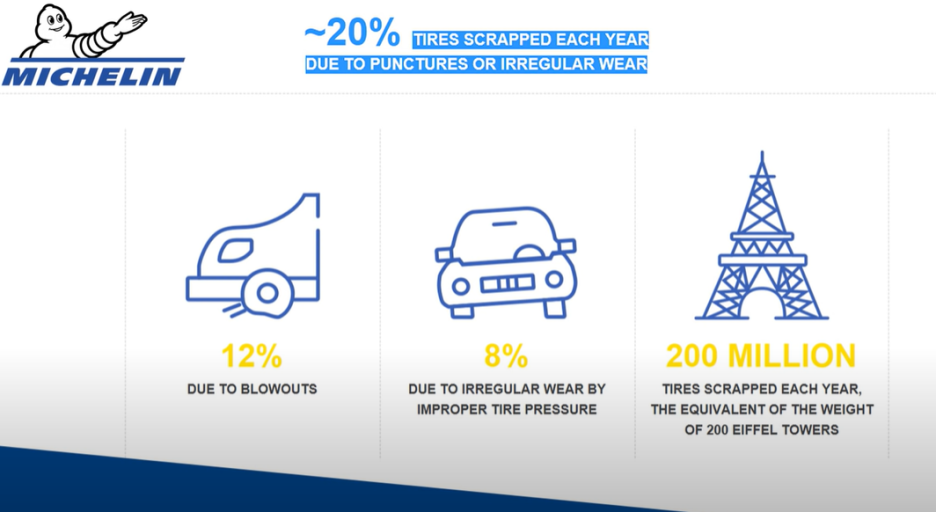 MICHELIN

~20% TIRES SCRAPPED EACH YEAR DUE TO PUNCTURES OR IRREGULAR WEAR

12%
DUE TO BLOWOUTS

8%
DUE TO IRREGULAR WEAR BY IMPROPER TIRE PRESSURE

200 MILLION
TIRES SCRAPPED EACH YEAR, THE EQUIVALENT OF THE WEIGHT OF 200 EIFFEL TOWERS